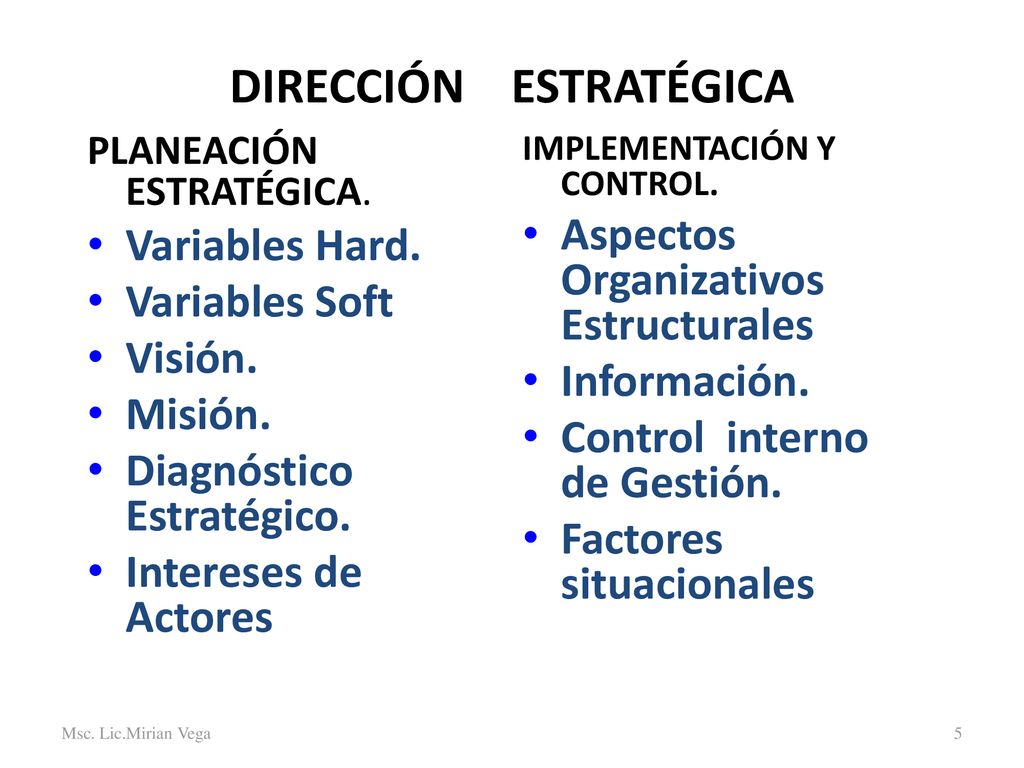 DIRECCIÓN ESTRATÉGICA

PLANEACIÓN ESTRATÉGICA.

• Variables Hard.
• Variables Soft
• Visión.
• Misión.
• Diagnóstico Estratégico.
• Intereses de Actores

IMPLEMENTACIÓN Y CONTROL.

• Aspectos Organizativos Estructurales
• Información.
• Control interno de Gestión.
• Factores situacionales

Msc. Lic.Mirian Vega

5